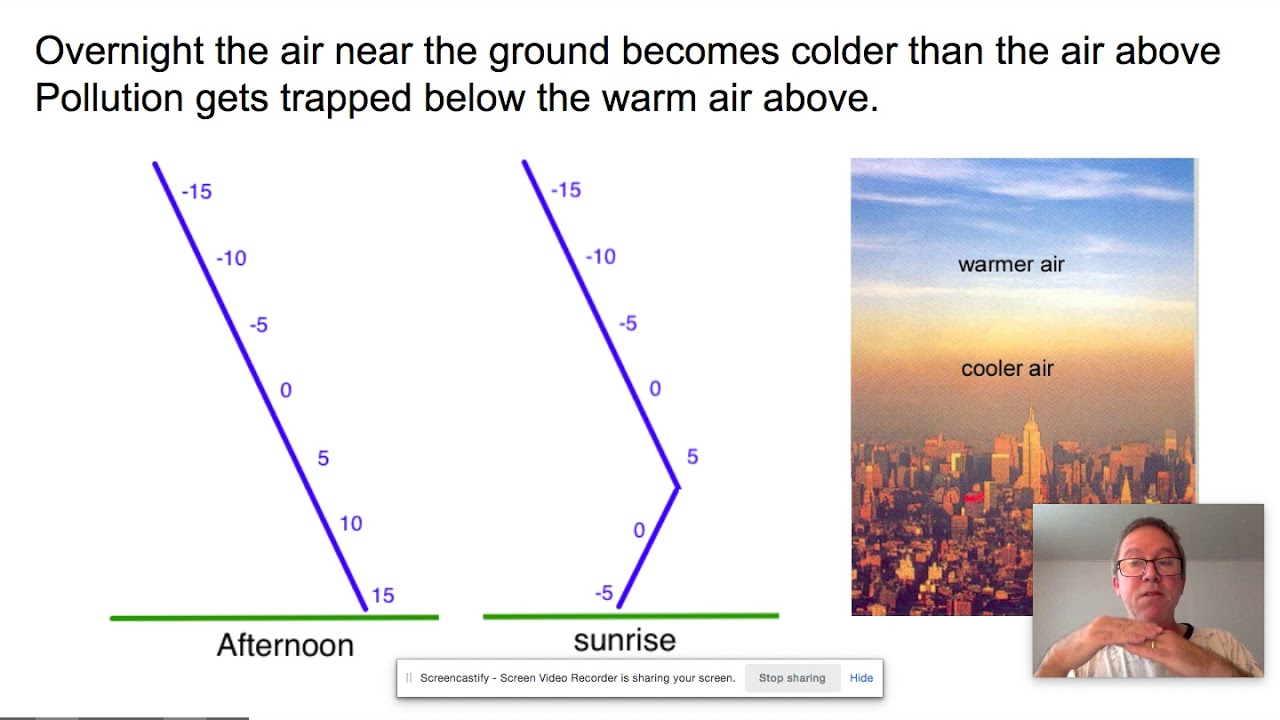 Overnight the air near the ground becomes colder than the air above
Pollution gets trapped below the warm air above.

-15
-10
-5
0
5
10
15
Afternoon

-15
-10
-5
0
5
0
-5
sunrise

warmer air
cooler air

Screencastify - Screen Video Recorder is sharing your screen. Stop sharing Hide